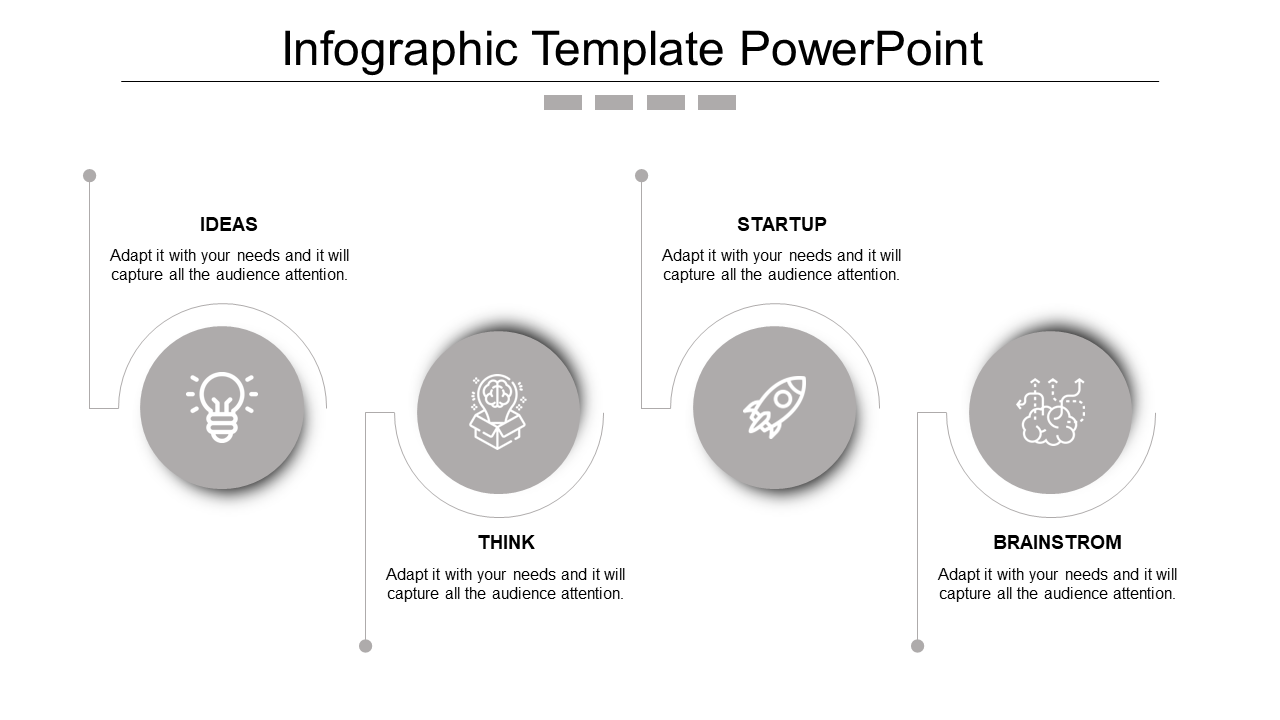 Infographic Template PowerPoint

IDEAS
Adapt it with your needs and it will capture all the audience attention.

STARTUP
Adapt it with your needs and it will capture all the audience attention.

THINK
Adapt it with your needs and it will capture all the audience attention.

BRAINSTROM
Adapt it with your needs and it will capture all the audience attention.